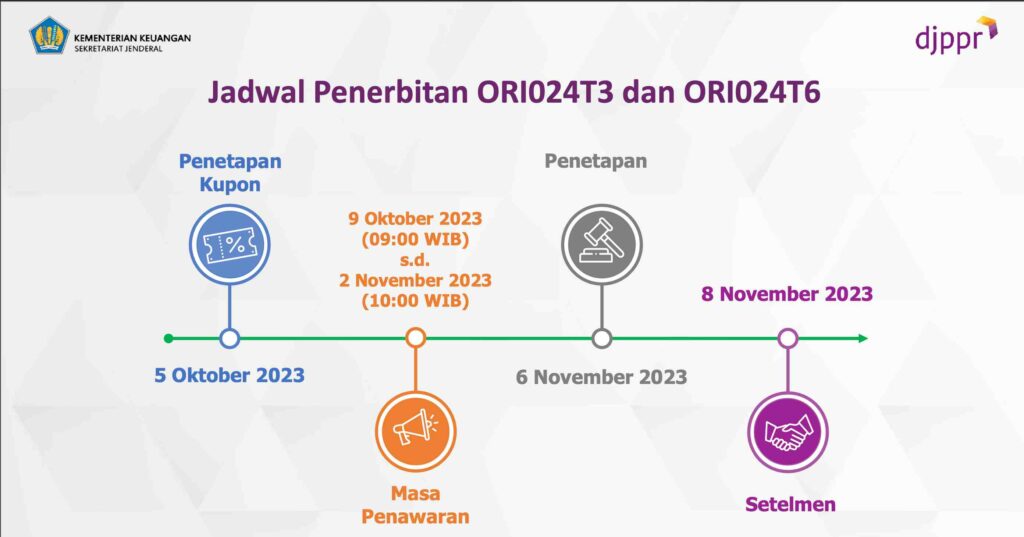 KEMENTERIAN KEUANGAN
SEKRETARIAT JENDERAL

djppr

Jadwal Penerbitan ORI024T3 dan ORI024T6

Penetapan Kupon

5 Oktober 2023

9 Oktober 2023 (09:00 WIB) s.d. 2 November 2023 (10:00 WIB)

Masa Penawaran

Penetapan

6 November 2023

8 November 2023

Setelmen